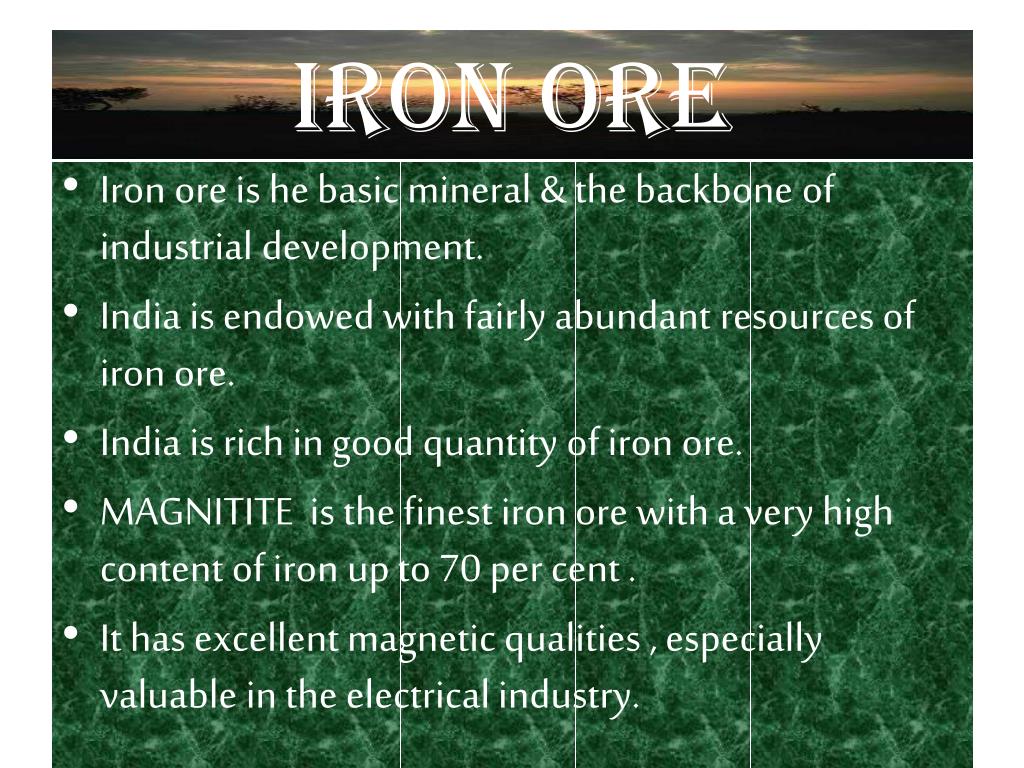 IRON ORE

• Iron ore is he basic mineral & the backbone of industrial development.
• India is endowed with fairly abundant resources of iron ore.
• India is rich in good quantity of iron ore.
• MAGNITITE  is the finest iron ore with a very high content of iron up to 70 per cent .
• It has excellent magnetic qualities , especially valuable in the electrical industry.